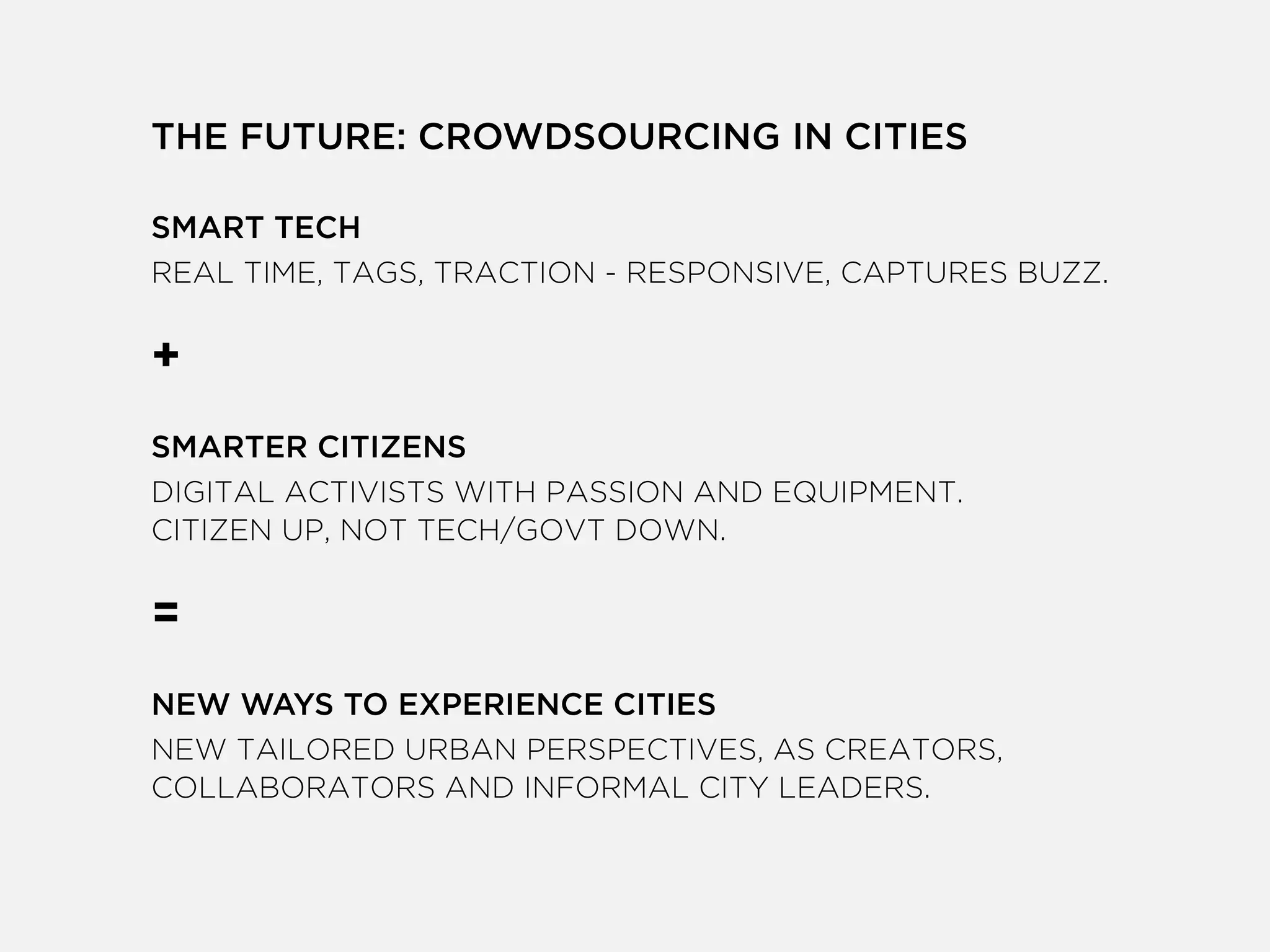 THE FUTURE: CROWDSOURCING IN CITIES

SMART TECH
REAL TIME, TAGS, TRACTION - RESPONSIVE, CAPTURES BUZZ.

+

SMARTER CITIZENS
DIGITAL ACTIVISTS WITH PASSION AND EQUIPMENT.
CITIZEN UP, NOT TECH/GOVT DOWN.

=

NEW WAYS TO EXPERIENCE CITIES
NEW TAILORED URBAN PERSPECTIVES, AS CREATORS, COLLABORATORS AND INFORMAL CITY LEADERS.